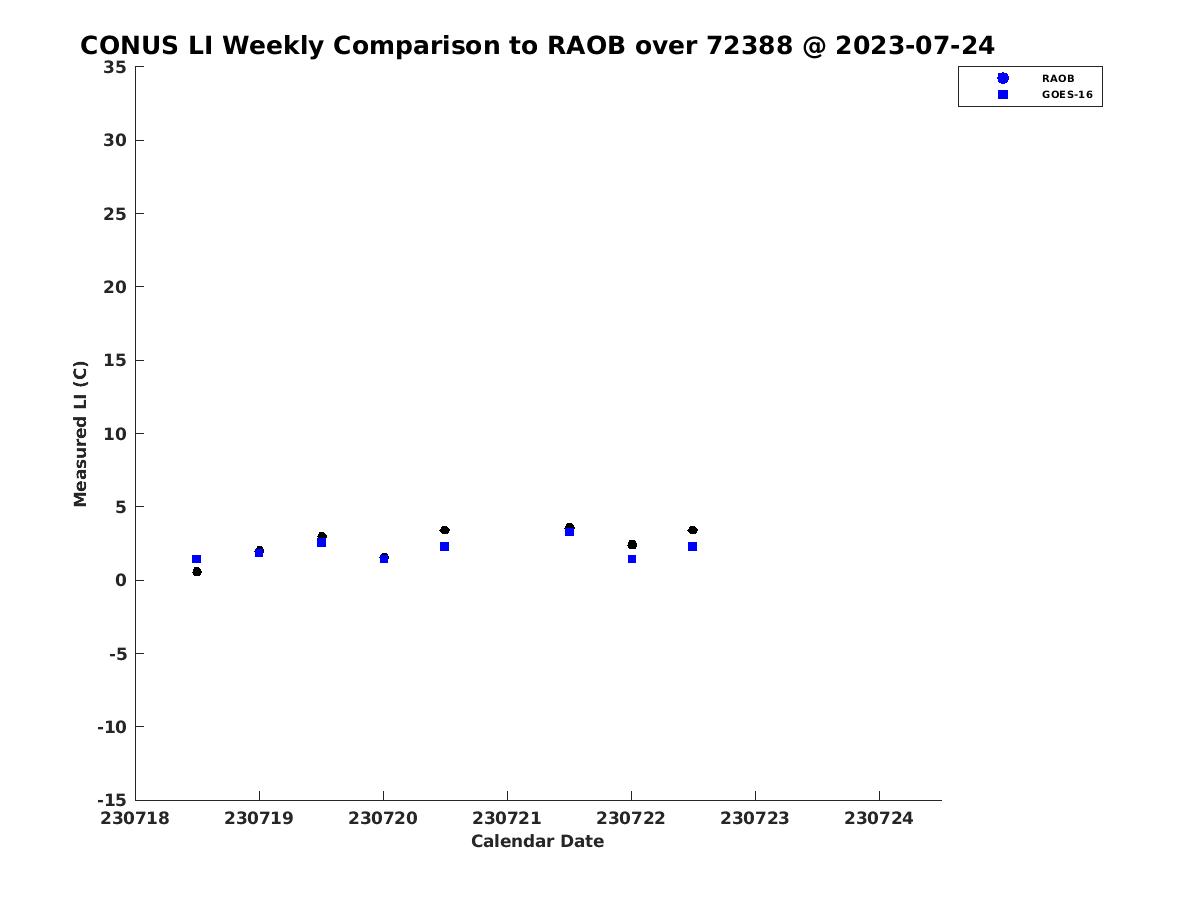 CONUS LI Weekly Comparison to RAOB over 72388 @ 2023-07-24

RAOB
GOES-16

Measured LI (C)

35
30
25
20
15
10
5
0
-5
-10
-15

230718
230719
230720
230721
230722
230723
230724

Calendar Date